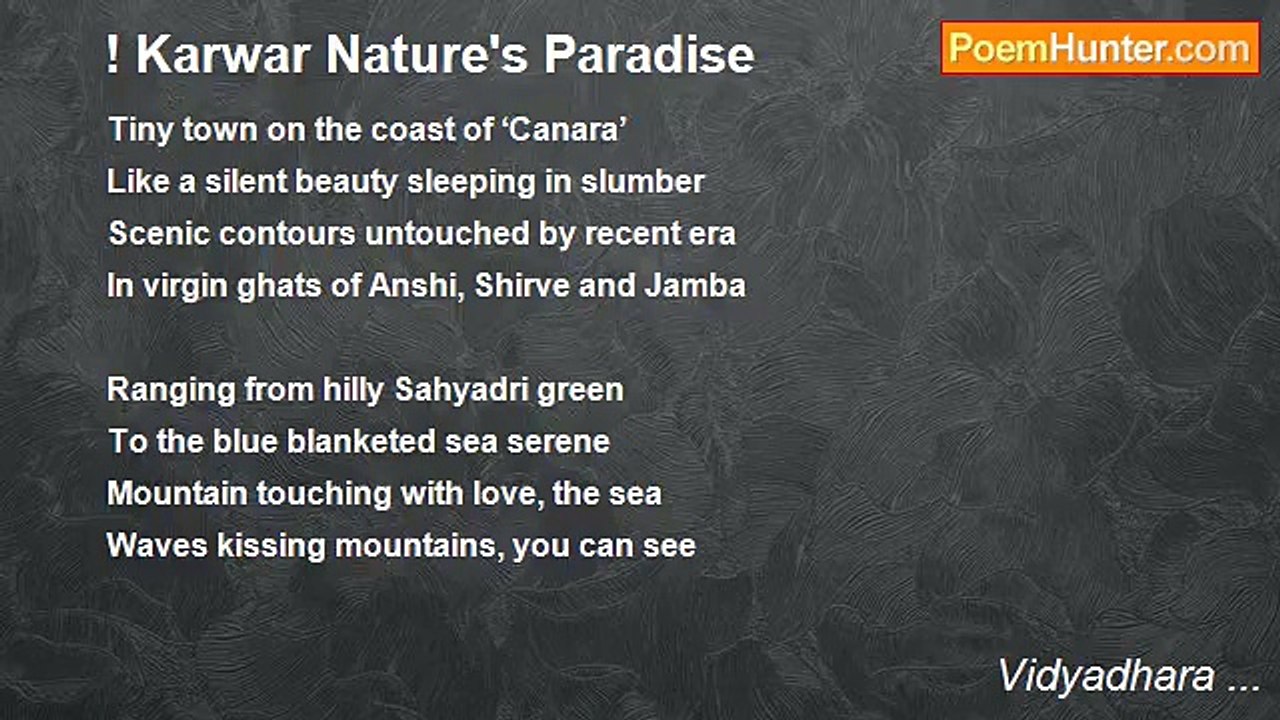 ! Karwar Nature's Paradise

PoemHunter.com

Tiny town on the coast of ‘Canara’
Like a silent beauty sleeping in slumber
Scenic contours untouched by recent era
In virgin ghats of Anshi, Shirve and Jamba

Ranging from hilly Sahyadri green
To the blue blanketed sea serene
Mountain touching with love, the sea
Waves kissing mountains, you can see

Vidyadhara ...